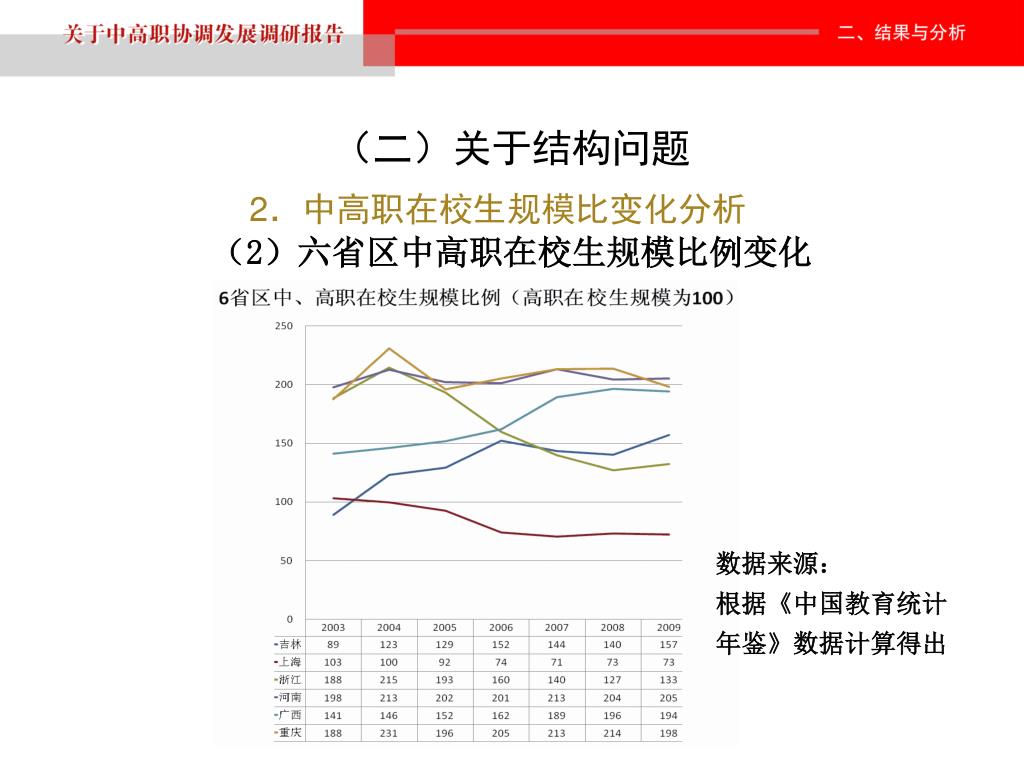 关于中高职协调发展调研报告

二、结果与分析

（二）关于结构问题

2. 中高职在校生规模比变化分析

（2）六省区中高职在校生规模比例变化

6省区中、高职在校生规模比例（高职在校生规模为100）

250
200
150
100
50
0

| | 2003 | 2004 | 2005 | 2006 | 2007 | 2008 | 2009 |
|---|---|---|---|---|---|---|---|
| 吉林 | 89 | 123 | 129 | 152 | 144 | 140 | 157 |
| 上海 | 103 | 100 | 92 | 74 | 71 | 73 | 73 |
| 浙江 | 188 | 215 | 193 | 160 | 140 | 127 | 133 |
| 河南 | 198 | 213 | 202 | 201 | 213 | 204 | 205 |
| 广西 | 141 | 146 | 152 | 162 | 189 | 196 | 194 |
| 重庆 | 188 | 231 | 196 | 205 | 213 | 214 | 198 |

数据来源：
根据《中国教育统计年鉴》数据计算得出